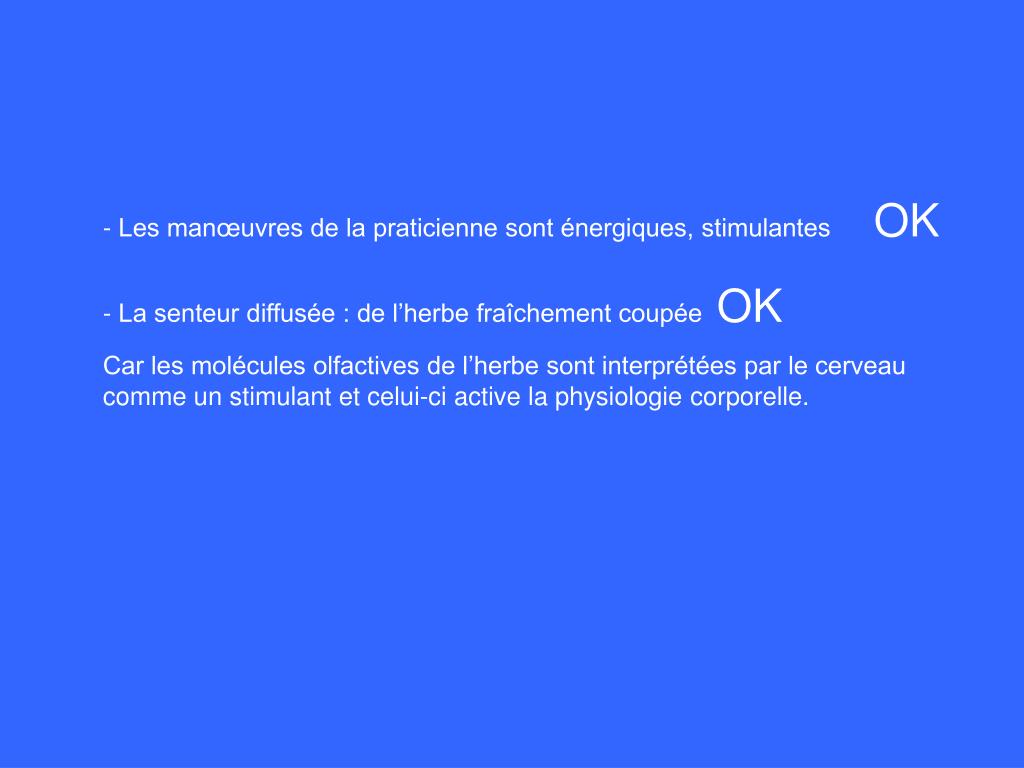 - Les manœuvres de la praticienne sont énergiques, stimulantes OK

- La senteur diffusée : de l’herbe fraîchement coupée OK

Car les molécules olfactives de l’herbe sont interprétées par le cerveau comme un stimulant et celui-ci active la physiologie corporelle.